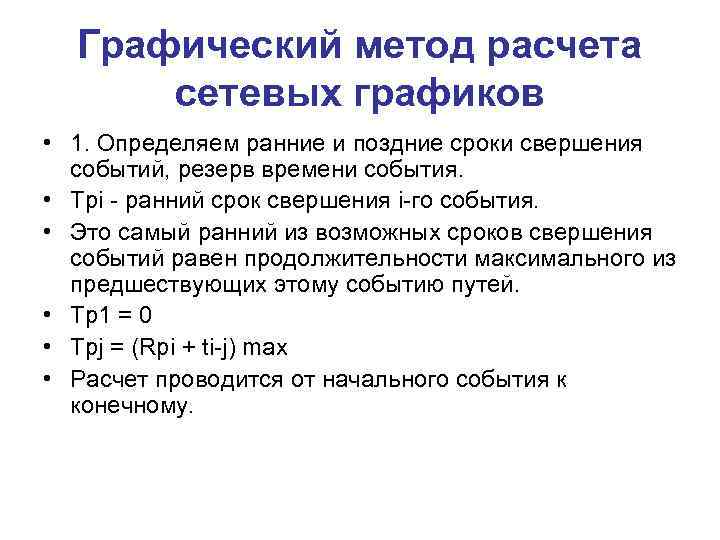 Графический метод расчета сетевых графиков

• 1. Определяем ранние и поздние сроки свершения событий, резерв времени события.
• Tpi - ранний срок свершения i-го события.
• Это самый ранний из возможных сроков свершения событий равен продолжительности максимального из предшествующих этому событию путей.
• Tp1 = 0
• Tpj = (Rpi + ti-j) max
• Расчет проводится от начального события к конечному.